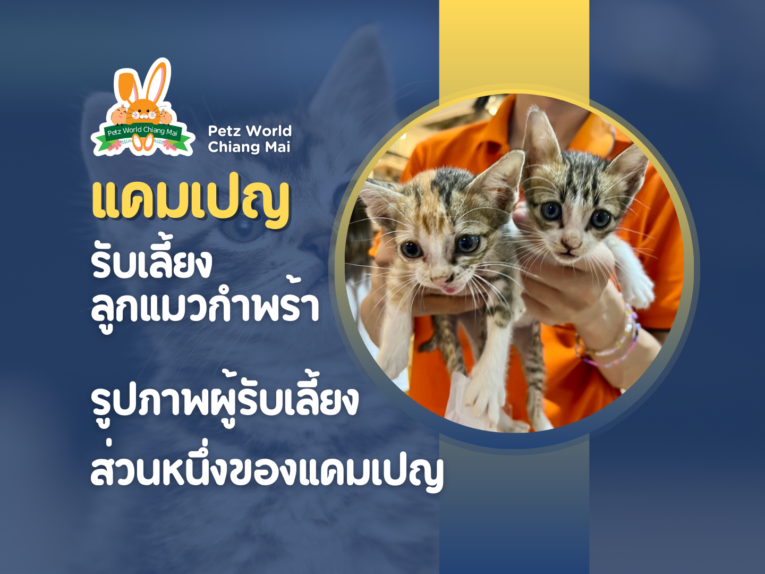 Petz World Chiang Mai

Petz World Chiang Mai

แคมเปญ

รับเลี้ยง ลูกแมวกำพร้า

รูปภาพผู้รับเลี้ยง ส่วนหนึ่งของแคมเปญ